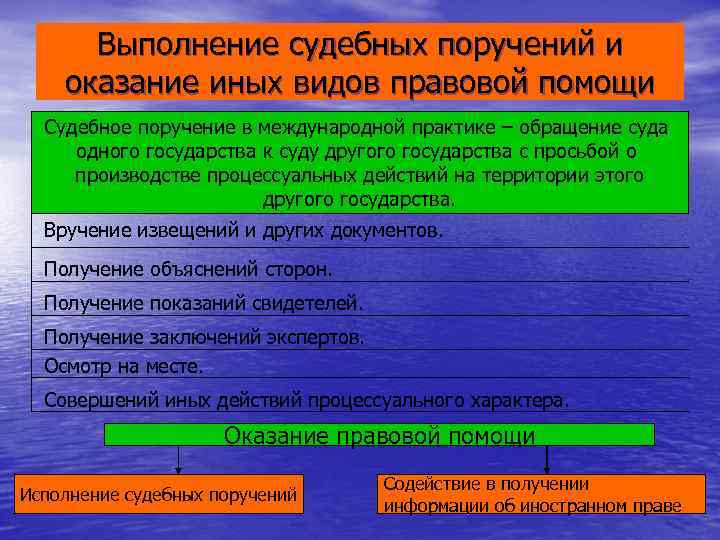 Выполнение судебных поручений и оказание иных видов правовой помощи

Судебное поручение в международной практике – обращение суда одного государства к суду другого государства с просьбой о производстве процессуальных действий на территории этого другого государства.

Вручение извещений и других документов.

Получение объяснений сторон.

Получение показаний свидетелей.

Получение заключений экспертов.

Осмотр на месте.

Совершений иных действий процессуального характера.

Оказание правовой помощи

Исполнение судебных поручений

Содействие в получении информации об иностранном праве